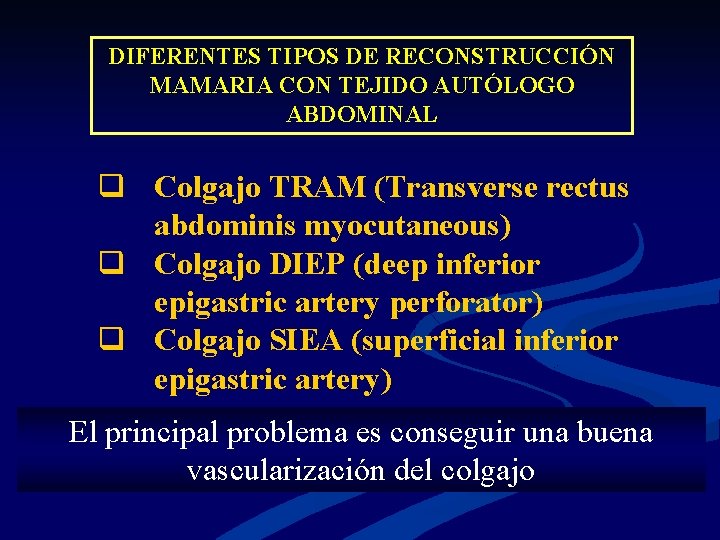 DIFERENTES TIPOS DE RECONSTRUCCIÓN MAMARIA CON TEJIDO AUTÓLOGO ABDOMINAL

❑ Colgajo TRAM (Transverse rectus abdominis myocutaneous)
❑ Colgajo DIEP (deep inferior epigastric artery perforator)
❑ Colgajo SIEA (superficial inferior epigastric artery)

El principal problema es conseguir una buena vascularización del colgajo